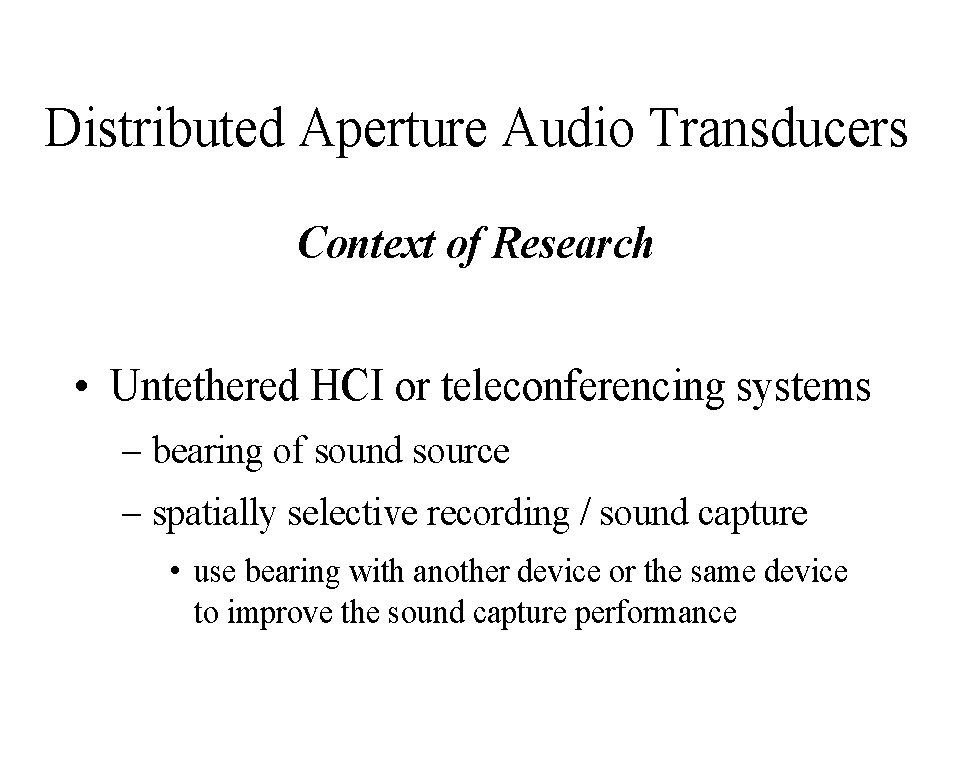 Distributed Aperture Audio Transducers

Context of Research

• Untethered HCI or teleconferencing systems

– bearing of sound source

– spatially selective recording / sound capture

• use bearing with another device or the same device to improve the sound capture performance